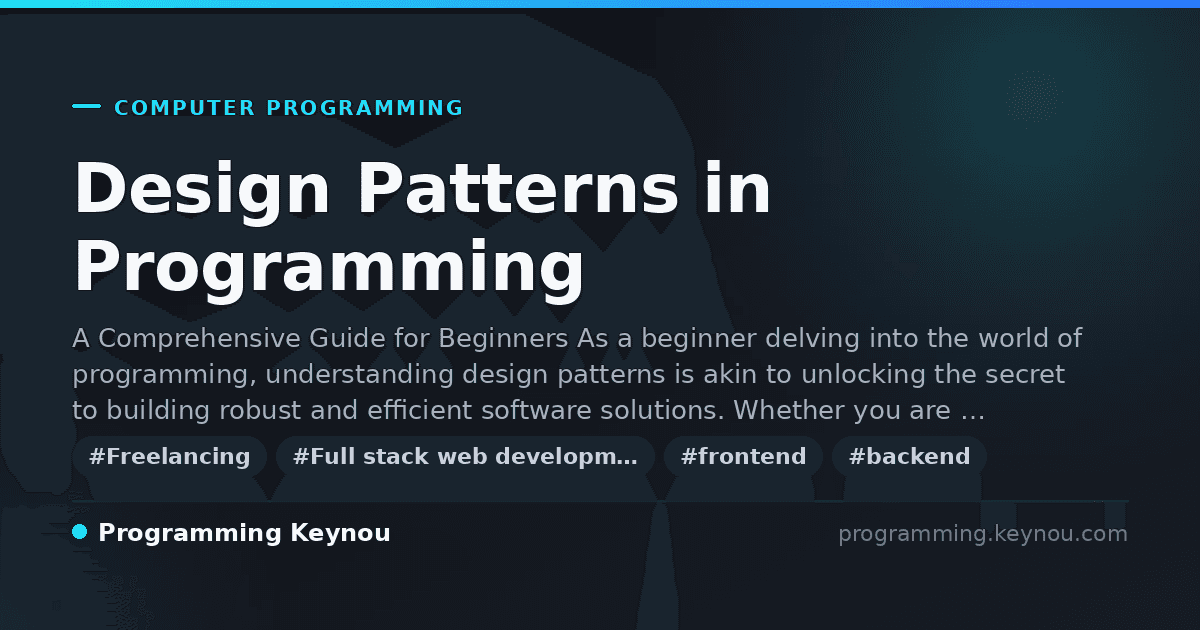 COMPUTER PROGRAMMING

Design Patterns in Programming

A Comprehensive Guide for Beginners As a beginner delving into the world of programming, understanding design patterns is akin to unlocking the secret to building robust and efficient software solutions. Whether you are …

#Freelancing #Full stack web developm… #frontend #backend

Programming Keynou

programming.keynou.com